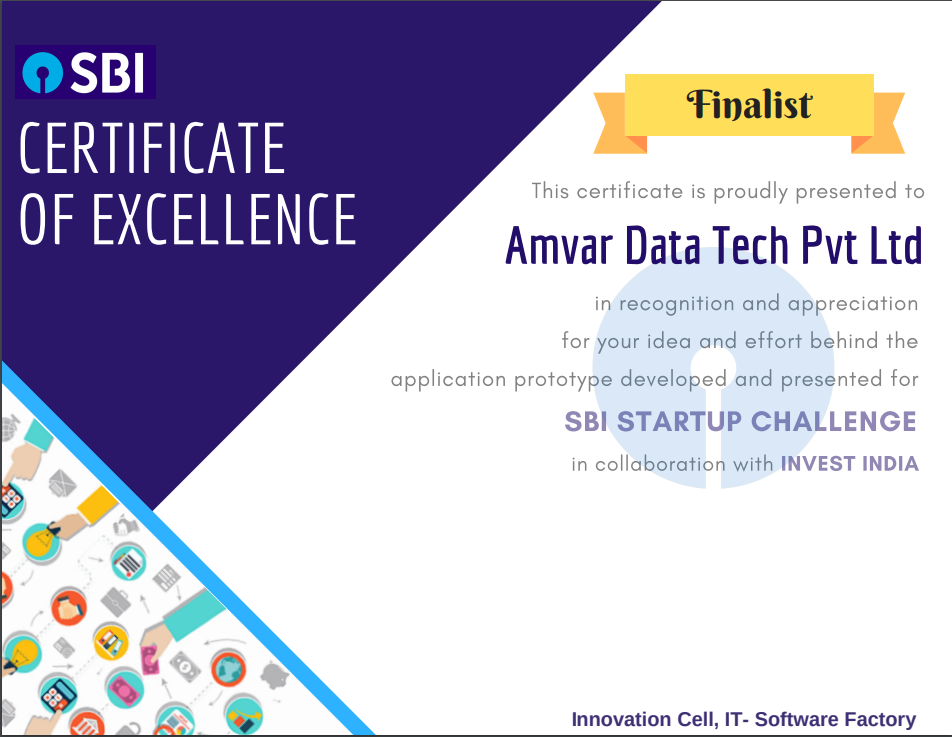 SBI

CERTIFICATE OF EXCELLENCE

Finalist

This certificate is proudly presented to

Amvar Data Tech Pvt Ltd

in recognition and appreciation for your idea and effort behind the application prototype developed and presented for

SBI STARTUP CHALLENGE

in collaboration with INVEST INDIA

Innovation Cell, IT- Software Factory